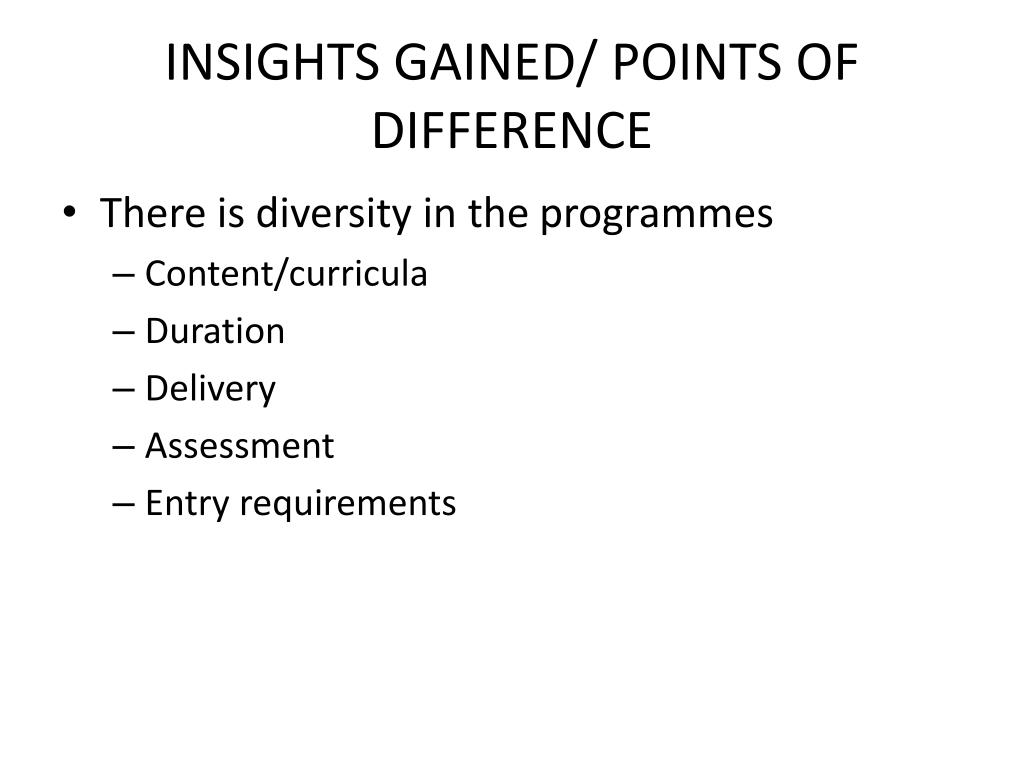 INSIGHTS GAINED/ POINTS OF DIFFERENCE

• There is diversity in the programmes
– Content/curricula
– Duration
– Delivery
– Assessment
– Entry requirements